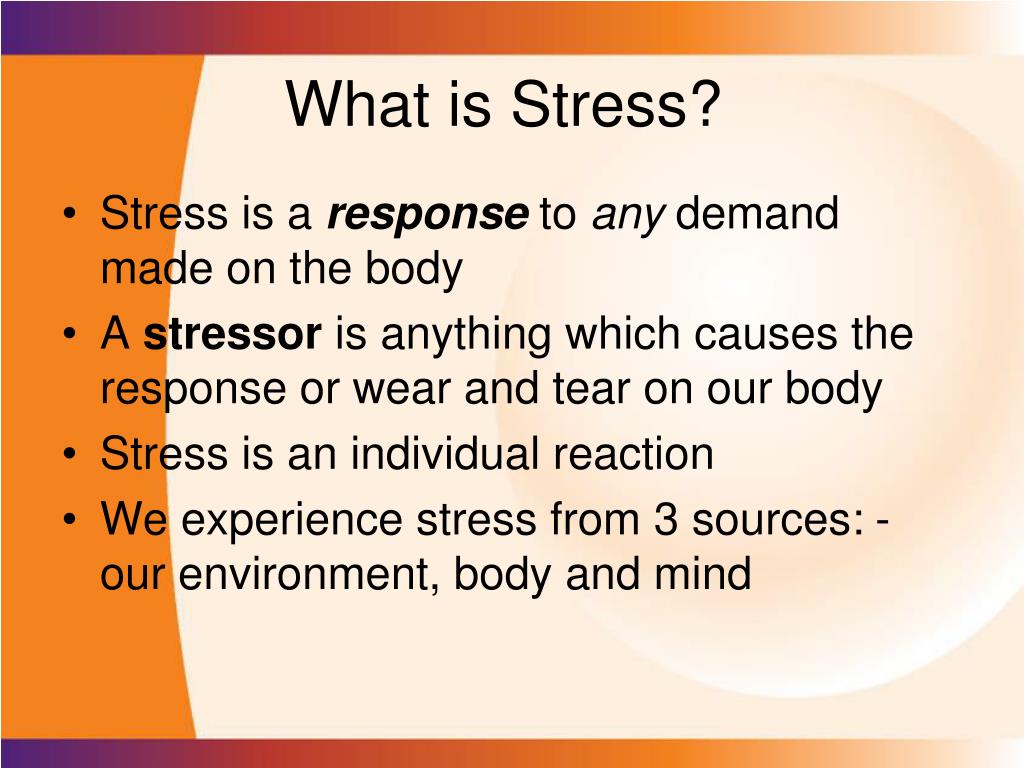 What is Stress?

• Stress is a response to any demand made on the body
• A stressor is anything which causes the response or wear and tear on our body
• Stress is an individual reaction
• We experience stress from 3 sources: - our environment, body and mind